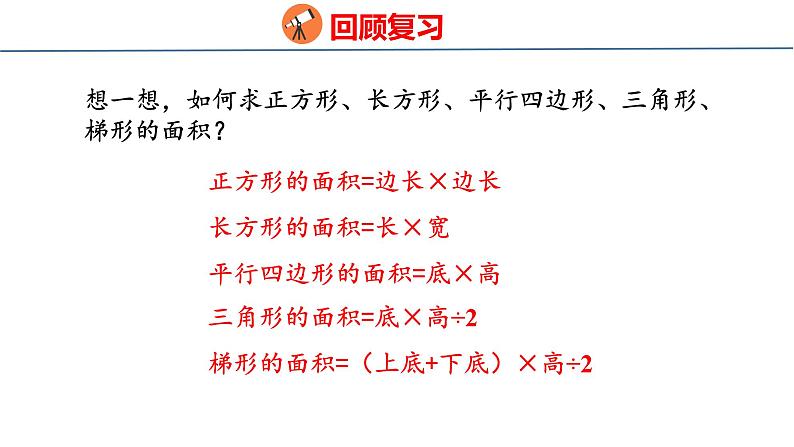 回顾复习

想一想，如何求正方形、长方形、平行四边形、三角形、梯形的面积？

正方形的面积=边长×边长

长方形的面积=长×宽

平行四边形的面积=底×高

三角形的面积=底×高÷2

梯形的面积=（上底+下底）×高÷2